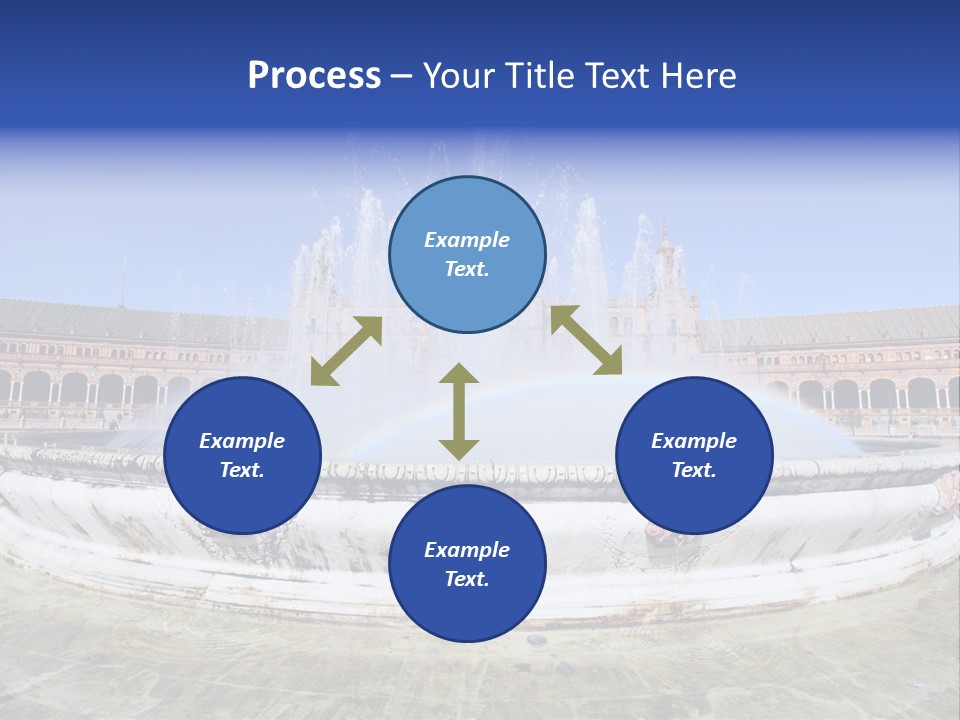 Process – Your Title Text Here

Example Text.

Example Text.

Example Text.

Example Text.